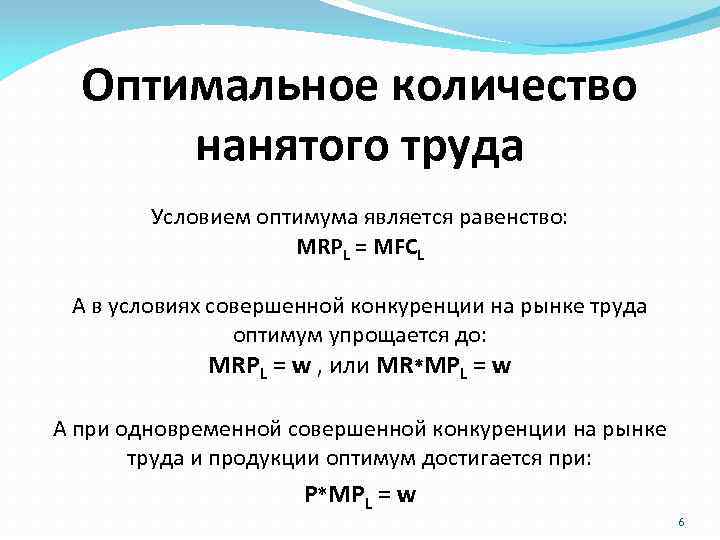 Оптимальное количество нанятого труда

Условием оптимума является равенство:
$MRP_L = MFC_L$

А в условиях совершенной конкуренции на рынке труда оптимум упрощается до:
$MRP_L = w$ , или $MR*MP_L = w$

А при одновременной совершенной конкуренции на рынке труда и продукции оптимум достигается при:
$P*MP_L = w$

6